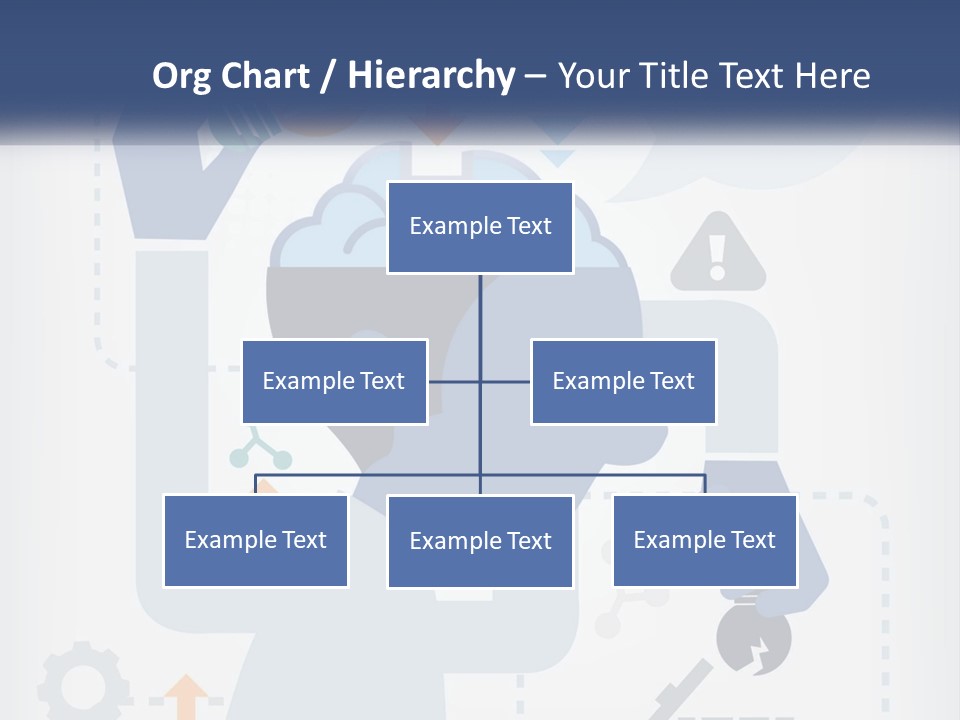 Org Chart / Hierarchy – Your Title Text Here

Example Text

Example Text

Example Text

Example Text

Example Text

Example Text